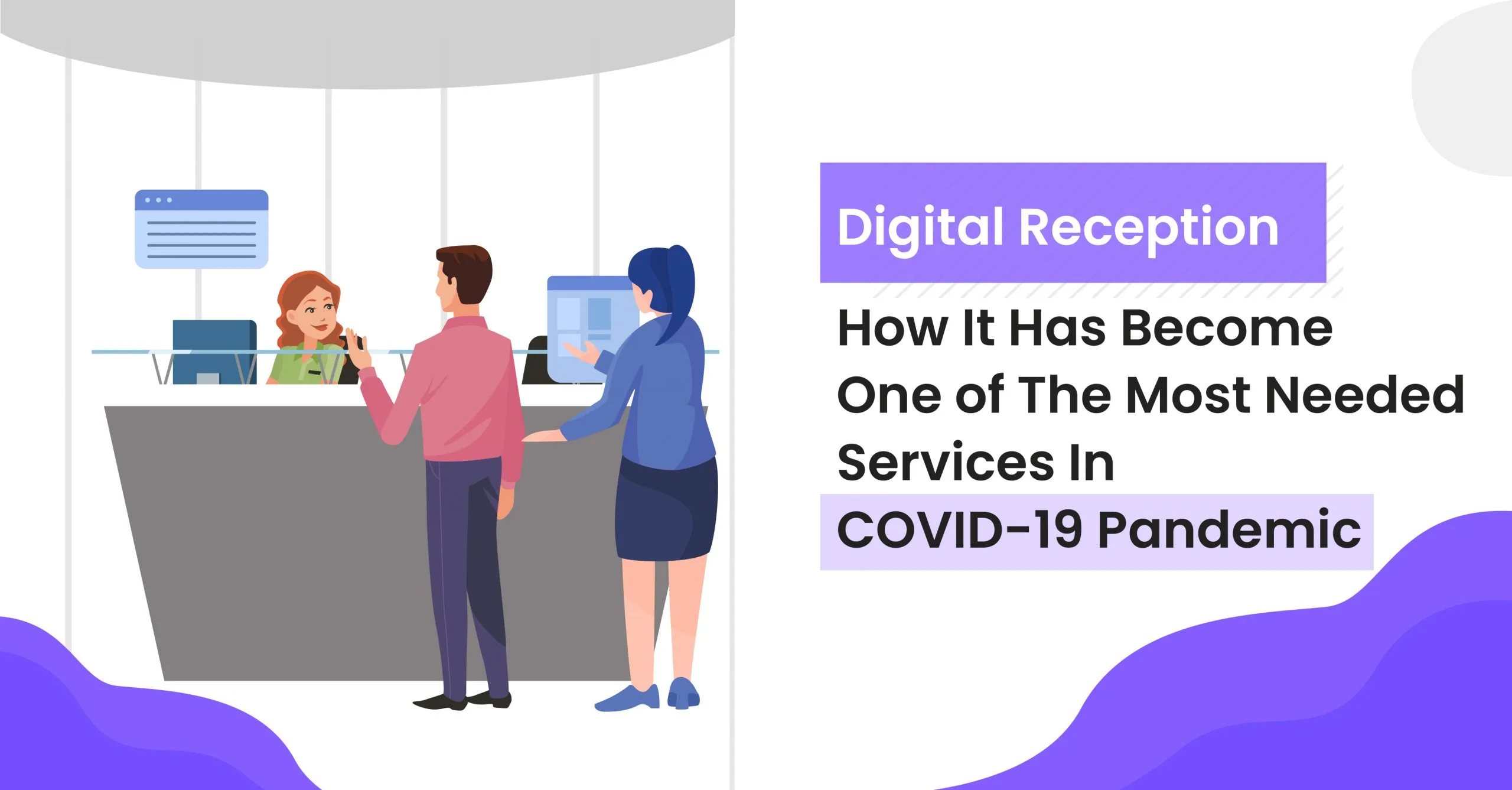 Digital Reception

How It Has Become One of The Most Needed Services In COVID-19 Pandemic